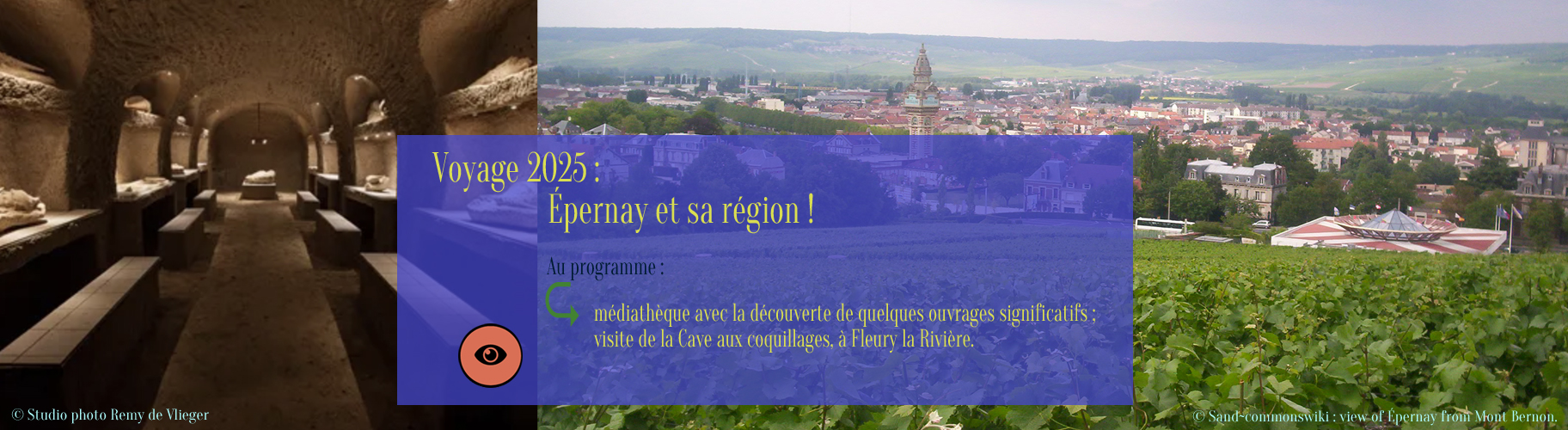 Voyage 2025 :

Épernay et sa région !

Au programme :

médiathèque avec la découverte de quelques ouvrages significatifs ; visite de la Cave aux coquillages, à Fleury la Rivière.

© Studio photo Remy de Vlieger

© Sand-commonswiki : view of Épernay from Mont Bernon.